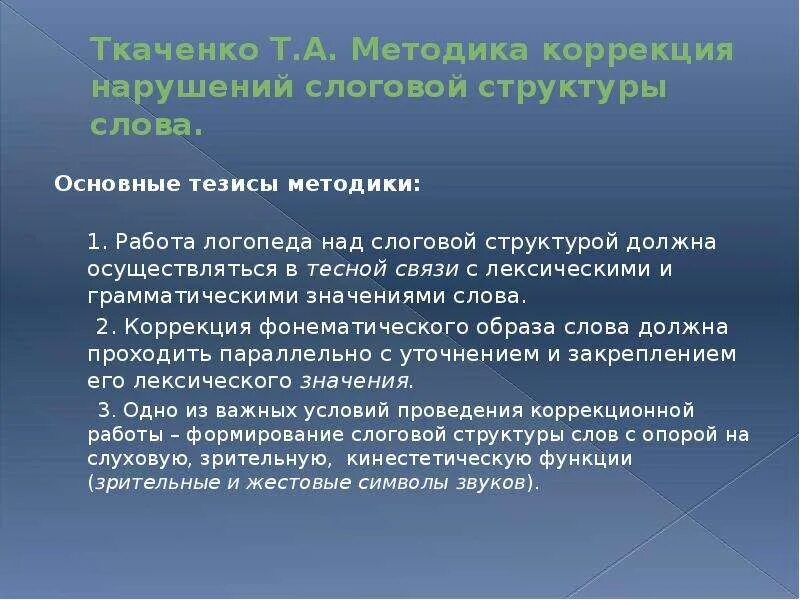 Ткаченко Т.А. Методика коррекция нарушений слоговой структуры слова.

Основные тезисы методики:

1. Работа логопеда над слоговой структурой должна осуществляться в тесной связи с лексическими и грамматическими значениями слова.

2. Коррекция фонематического образа слова должна проходить параллельно с уточнением и закреплением его лексического значения.

3. Одно из важных условий проведения коррекционной работы – формирование слоговой структуры слов с опорой на слуховую, зрительную, кинестетическую функции (зрительные и жестовые символы звуков).